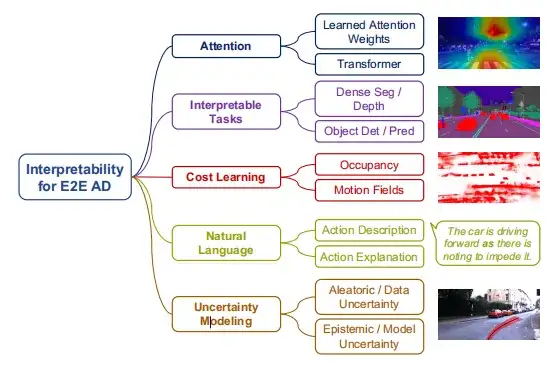 Interpretability for E2E AD

Attention

Learned Attention Weights

Transformer

Interpretable Tasks

Dense Seg / Depth

Object Det / Pred

Cost Learning

Occupancy

Motion Fields

Natural Language

Action Description

Action Explanation

The car is driving forward as there is noting to impede it.

Uncertainty Modeling

Aleatoric / Data Uncertainty

Epistemic / Model Uncertainty